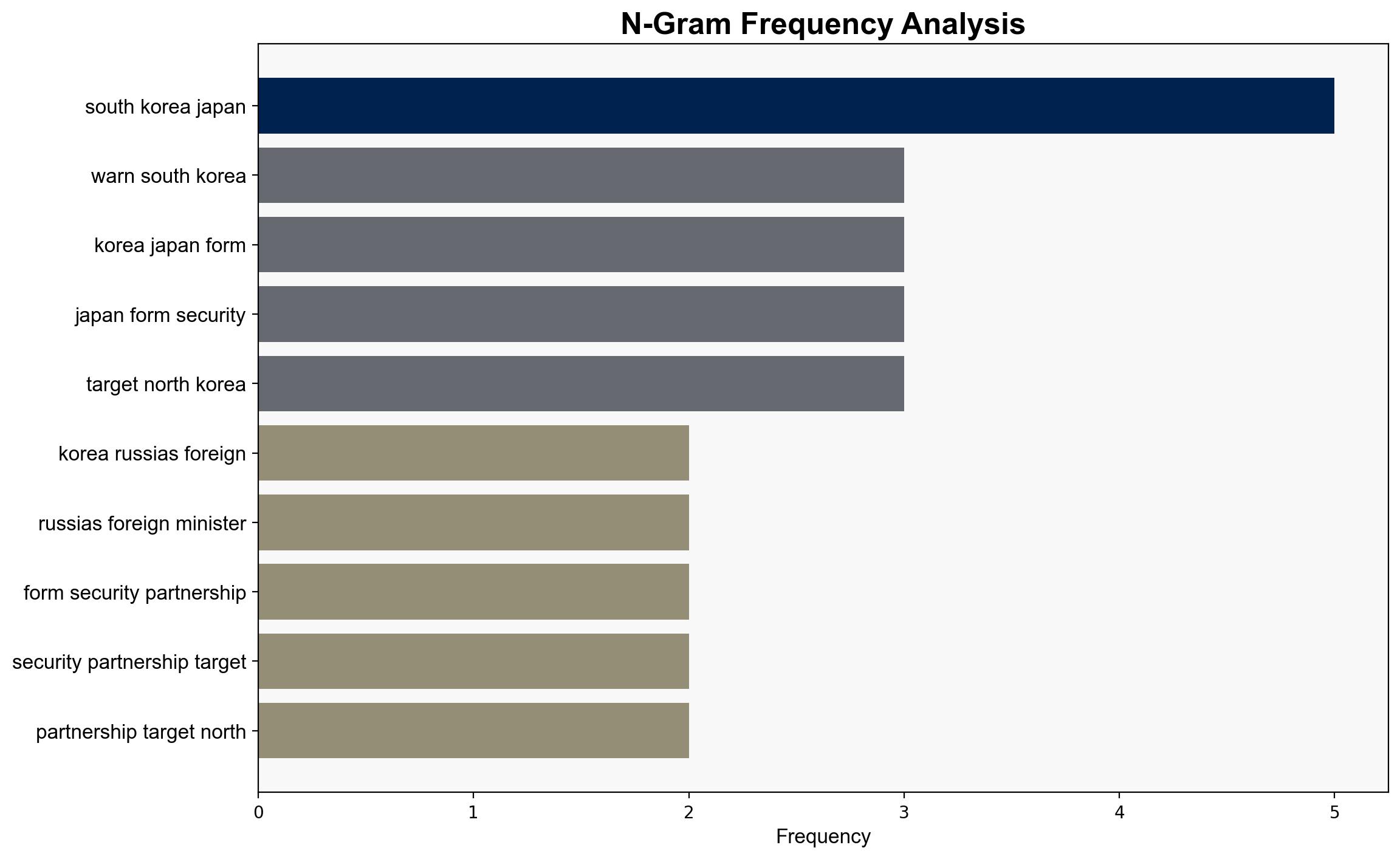 N-Gram Frequency Analysis

south korea japan
warn south korea
korea japan form
japan form security
target north korea
korea russias foreign
russias foreign minister
form security partnership
security partnership target
partnership target north

0
1
2
3
4
5
Frequency